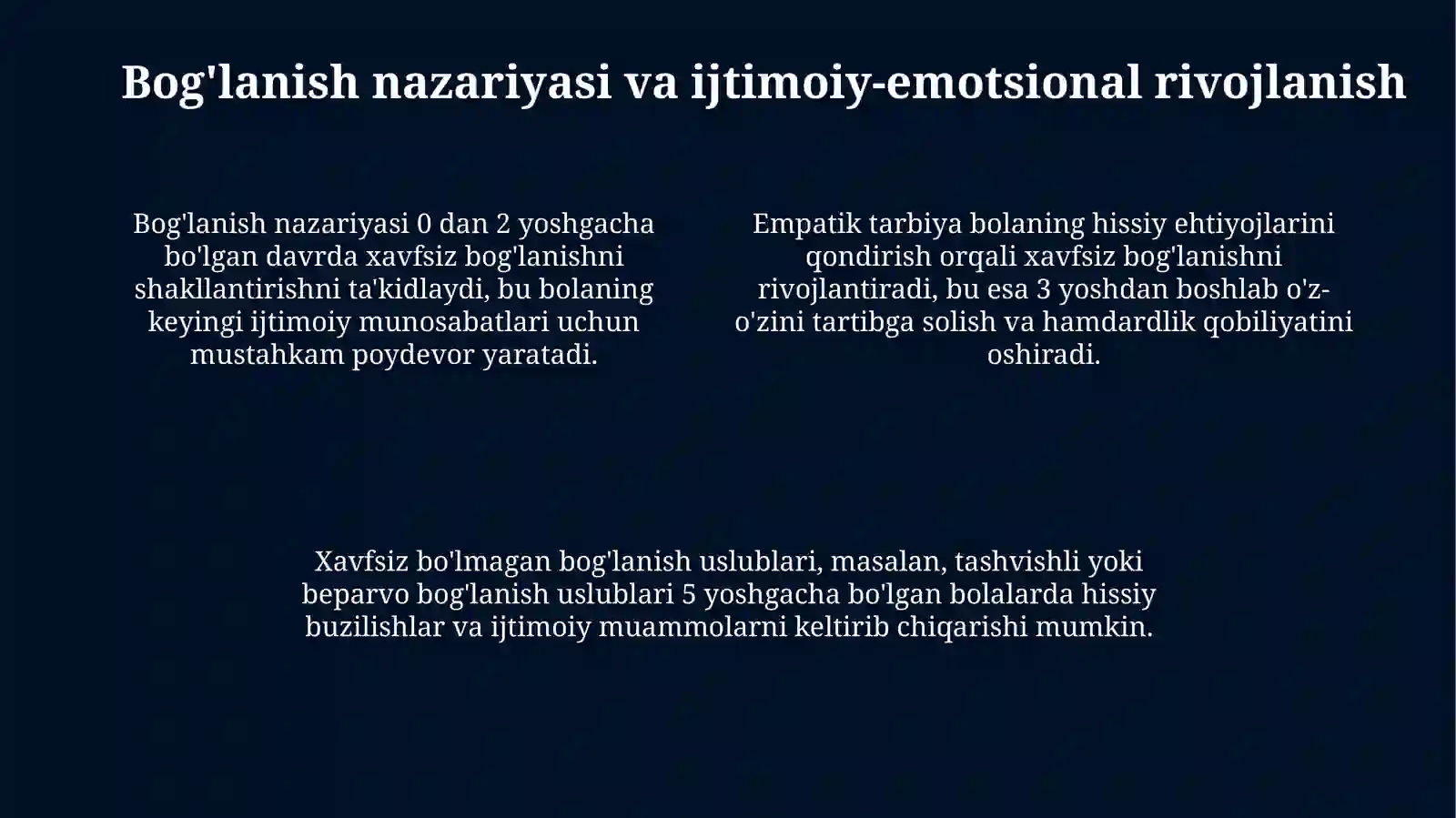 Bog'lanish nazariyasi va ijtimoiy-emotsional rivojlanish

Bog'lanish nazariyasi 0 dan 2 yoshgacha bo'lgan davrda xavfsiz bog'lanishni shakllantirishni ta'kidlaydi, bu bolaning keyingi ijtimoiy munosabatlari uchun mustahkam poydevor yaratadi.

Empatik tarbiya bolaning hissiy ehtiyojlarini qondirish orqali xavfsiz bog'lanishni rivojlantiradi, bu esa 3 yoshdan boshlab o'z-o'zini tartibga solish va hamdardlik qobiliyatini oshiradi.

Xavfsiz bo'lmagan bog'lanish uslublari, masalan, tashvishli yoki beparvo bog'lanish uslublari 5 yoshgacha bo'lgan bolalarda hissiy buzilishlar va ijtimoiy muammolarni keltirib chiqarishi mumkin.